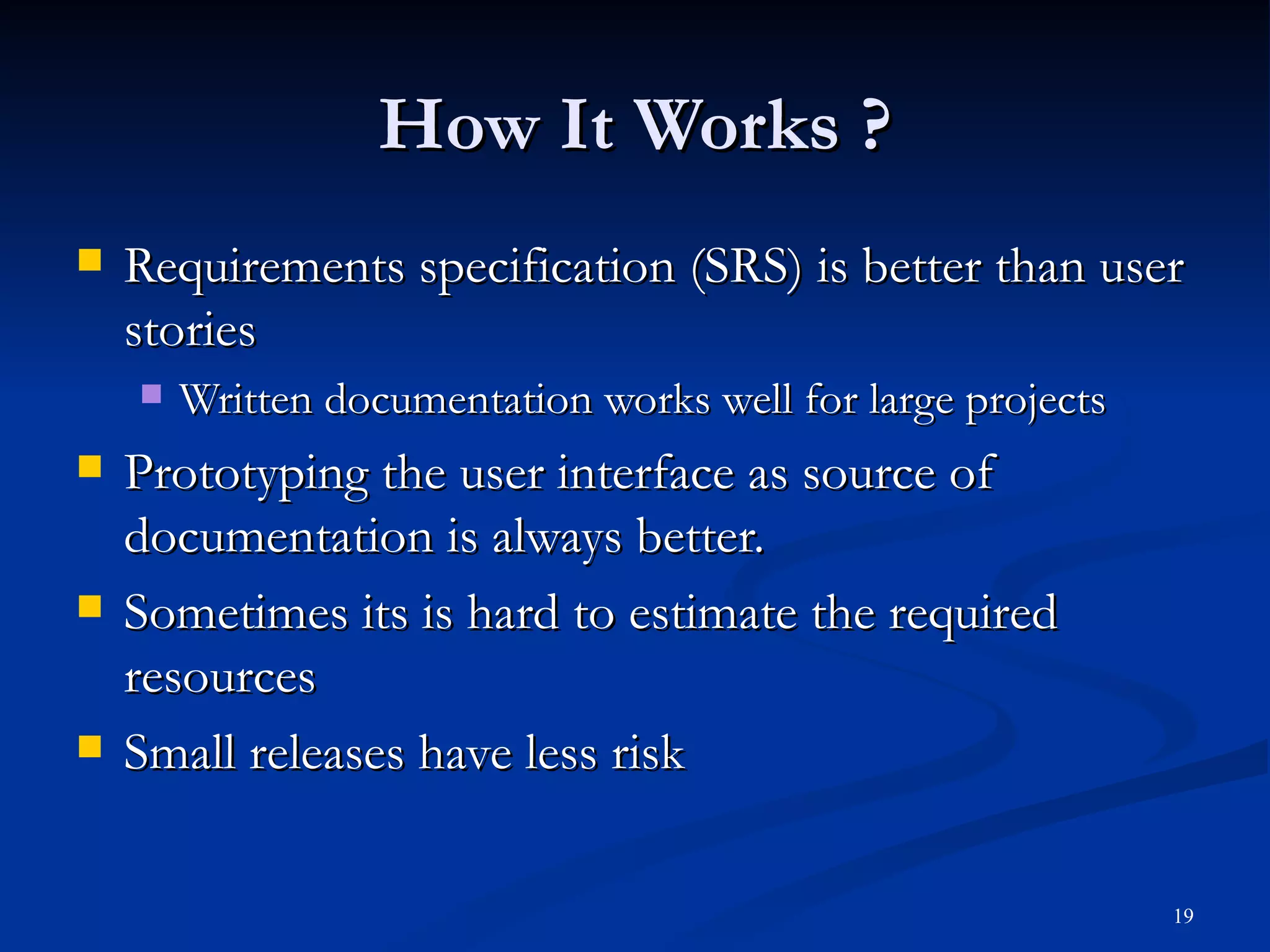 How It Works ?

- Requirements specification (SRS) is better than user stories
  - Written documentation works well for large projects
- Prototyping the user interface as source of documentation is always better.
- Sometimes its is hard to estimate the required resources
- Small releases have less risk

19